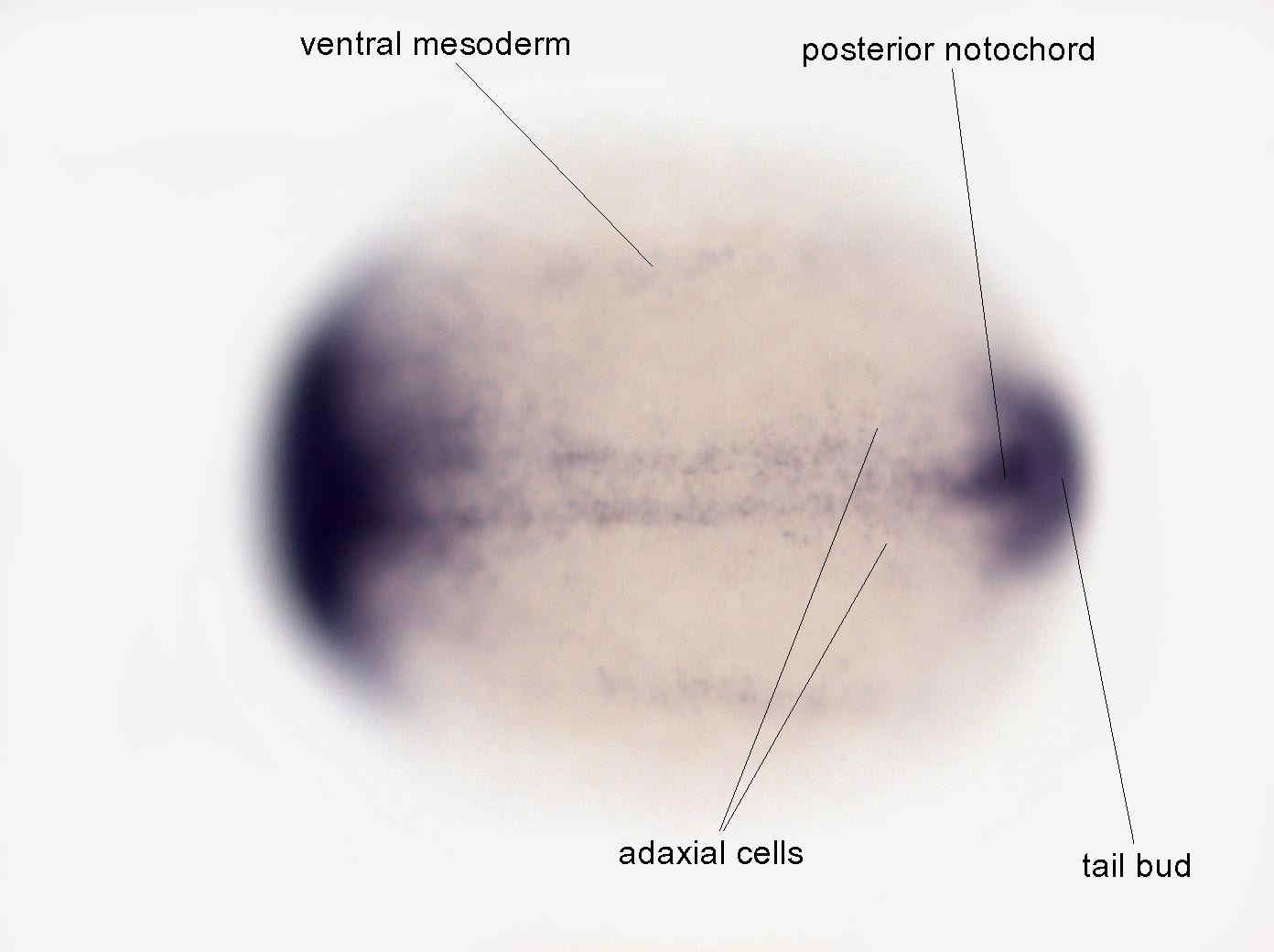 ventral mesoderm

posterior notochord

adaxial cells

tail bud